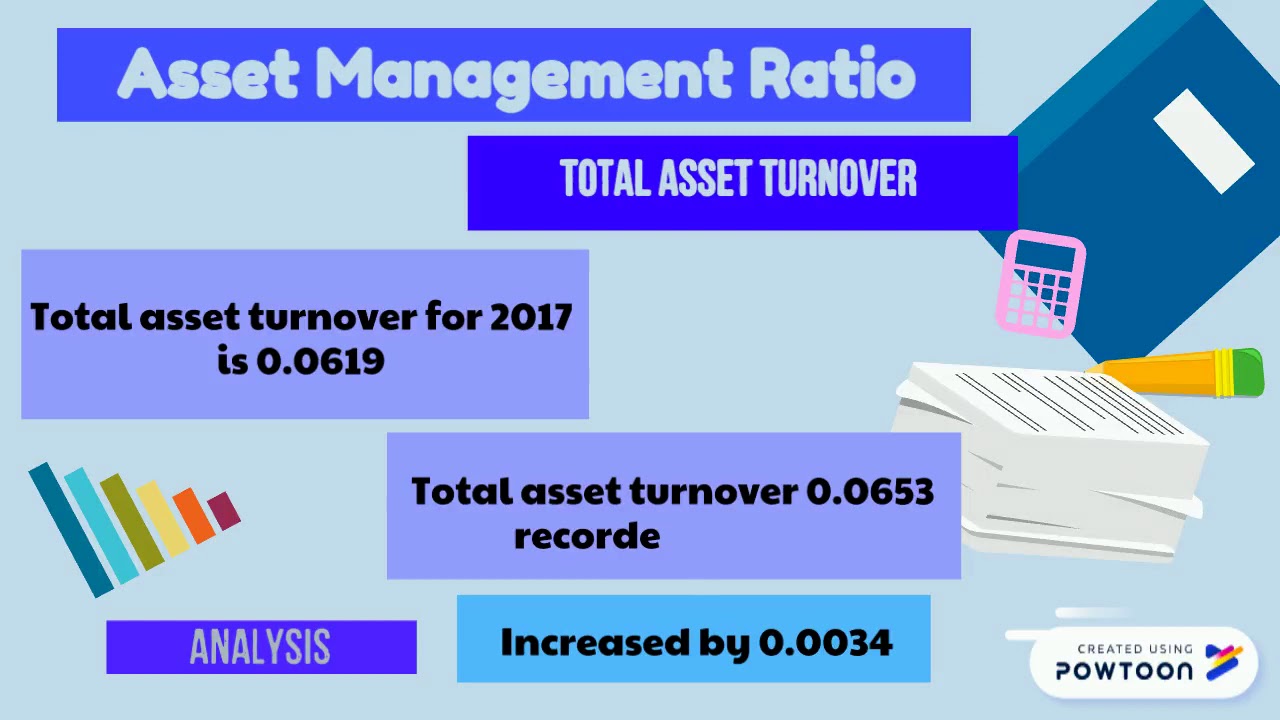 Asset Management Ratio

TOTAL ASSET TURNOVER

Total asset turnover for 2017 is 0.0619

Total asset turnover 0.0653 recorde

ANALYSIS

Increased by 0.0034

CREATED USING POWTOON